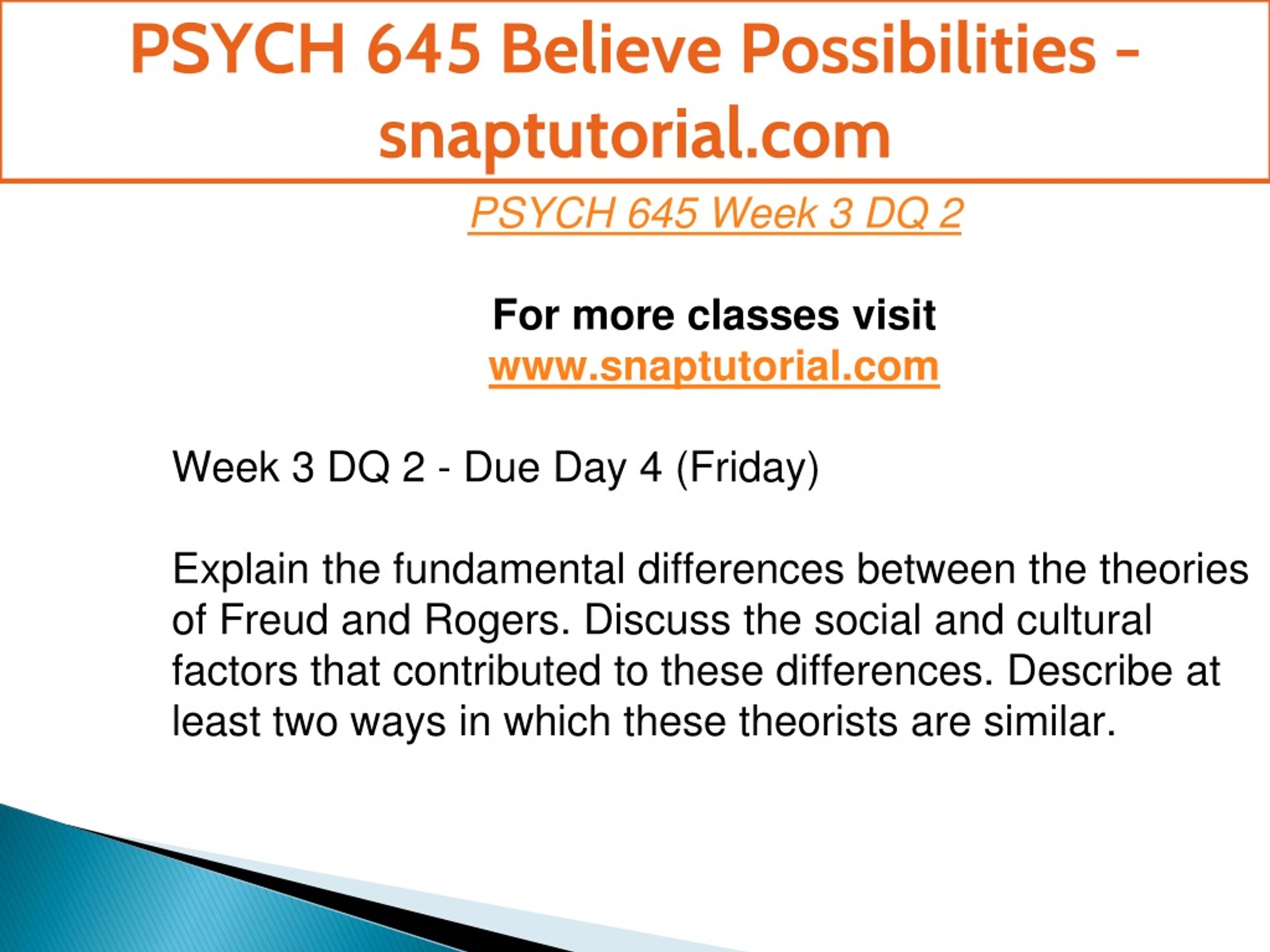 PSYCH 645 Believe Possibilities - snaptutorial.com

PSYCH 645 Week 3 DQ 2

For more classes visit
www.snaptutorial.com

Week 3 DQ 2 - Due Day 4 (Friday)

Explain the fundamental differences between the theories of Freud and Rogers. Discuss the social and cultural factors that contributed to these differences. Describe at least two ways in which these theorists are similar.